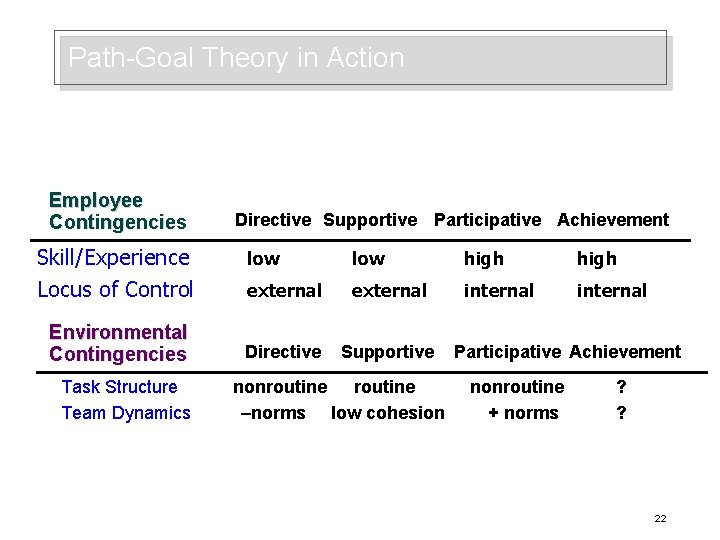 Path-Goal Theory in Action

| Employee Contingencies | Directive | Supportive | Participative | Achievement |
|---|---|---|---|---|
| Skill/Experience | low | low | high | high |
| Locus of Control | external | external | internal | internal |

| Environmental Contingencies | Directive | Supportive | Participative | Achievement |
|---|---|---|---|---|
| Task Structure | nonroutine | routine | nonroutine | ? |
| Team Dynamics | –norms | low cohesion | + norms | ? |

22